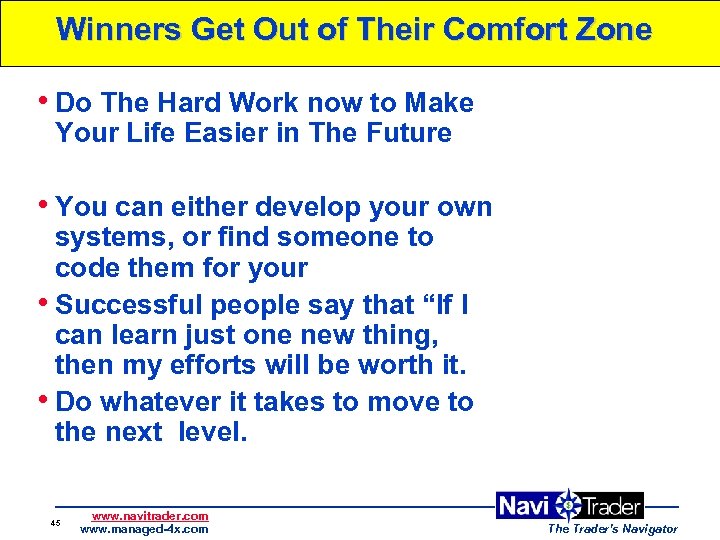 Winners Get Out of Their Comfort Zone

• Do The Hard Work now to Make Your Life Easier in The Future

• You can either develop your own systems, or find someone to code them for your

• Successful people say that “If I can learn just one new thing, then my efforts will be worth it.

• Do whatever it takes to move to the next level.

45

www.navitrader.com
www.managed-4x.com

Navi Trader
The Trader's Navigator